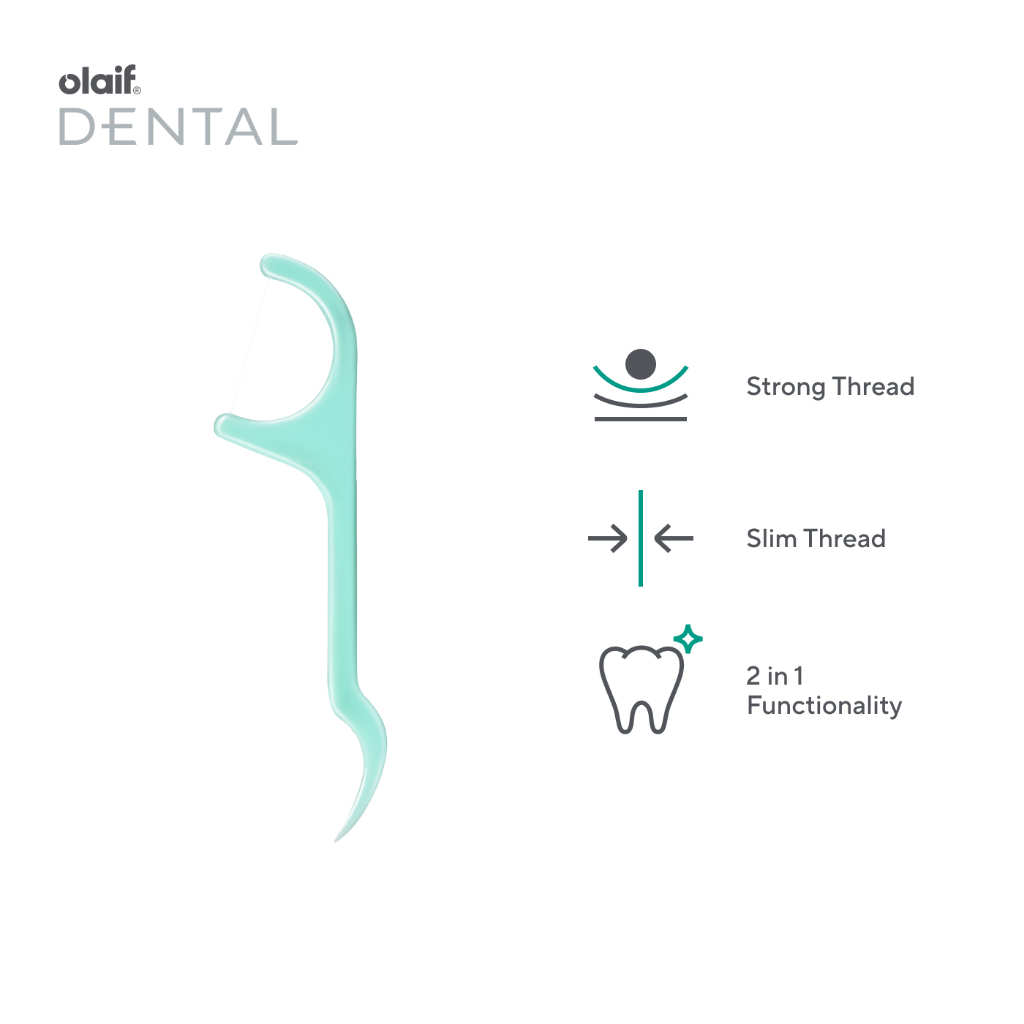 olaif®
DENTAL

Strong Thread

Slim Thread

2 in 1
Functionality